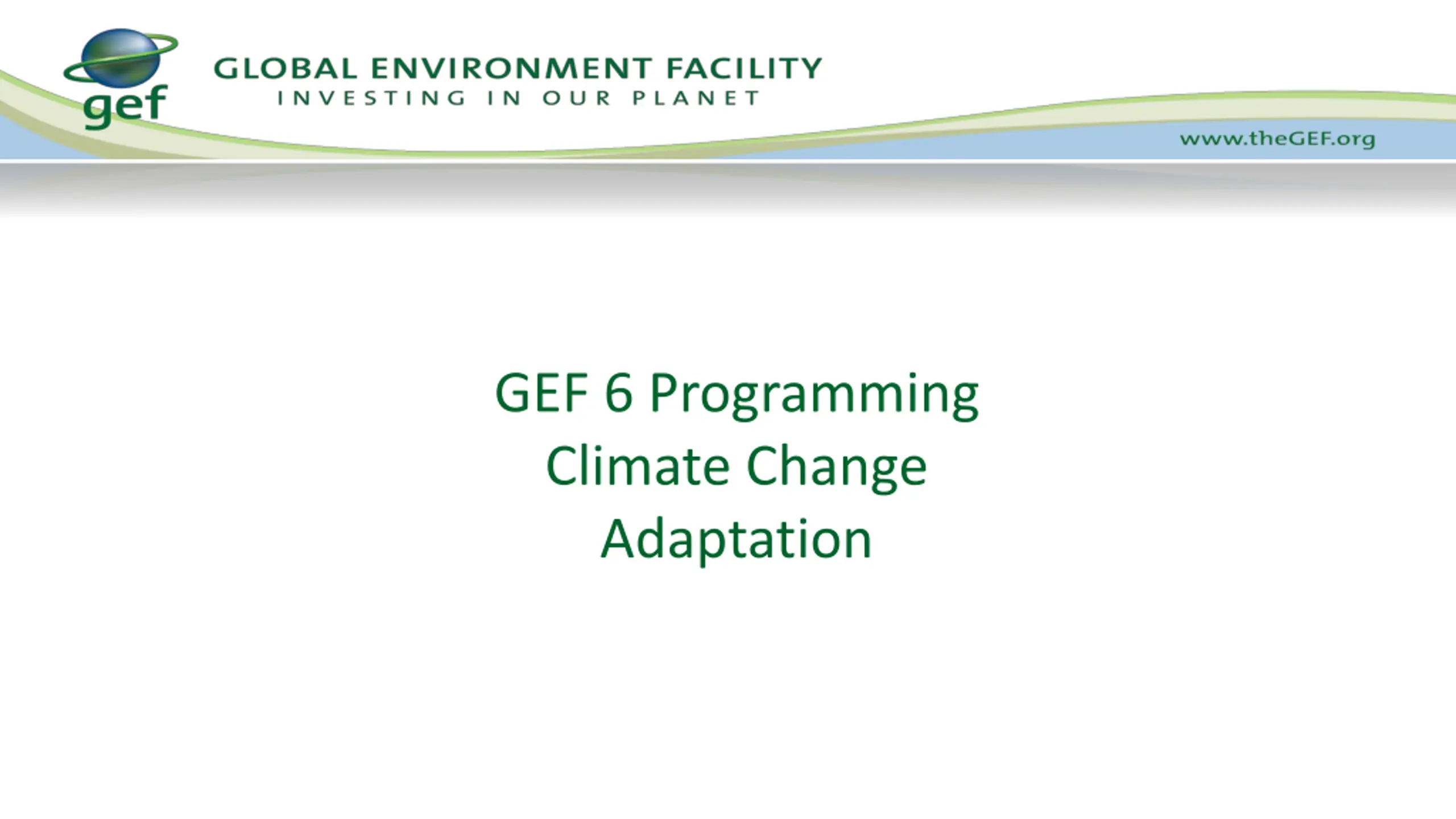 gef

GLOBAL ENVIRONMENT FACILITY
INVESTING IN OUR PLANET

www.theGEF.org

GEF 6 Programming
Climate Change
Adaptation